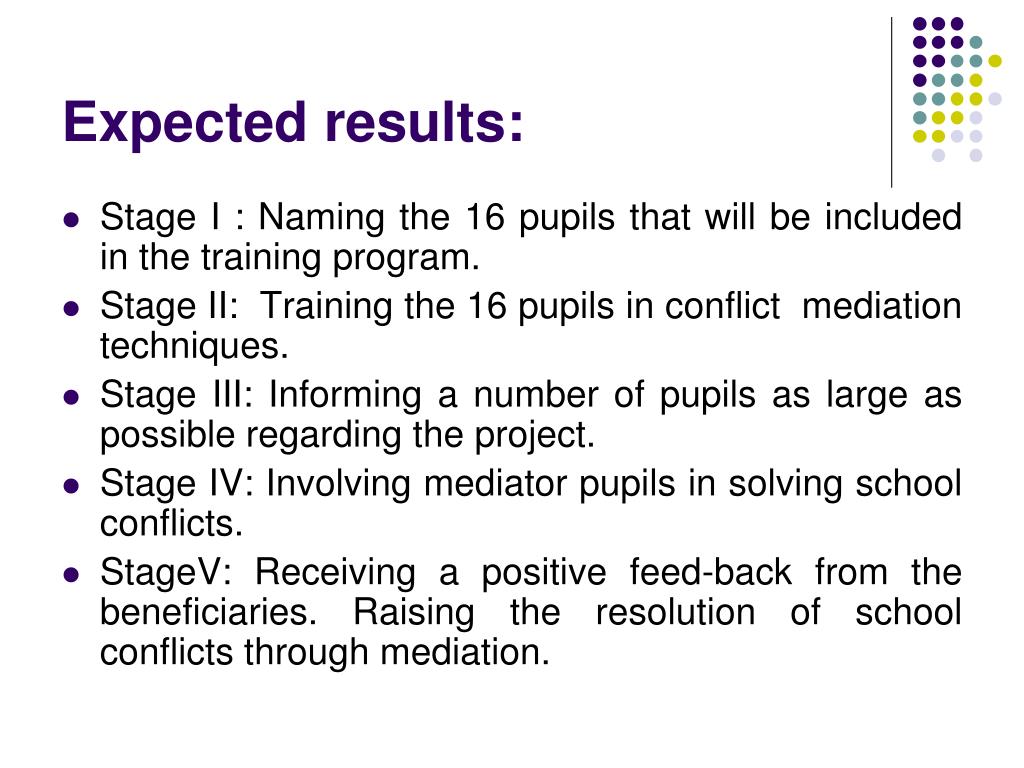 Expected results:

- Stage I : Naming the 16 pupils that will be included in the training program.
- Stage II: Training the 16 pupils in conflict mediation techniques.
- Stage III: Informing a number of pupils as large as possible regarding the project.
- Stage IV: Involving mediator pupils in solving school conflicts.
- StageV: Receiving a positive feed-back from the beneficiaries. Raising the resolution of school conflicts through mediation.